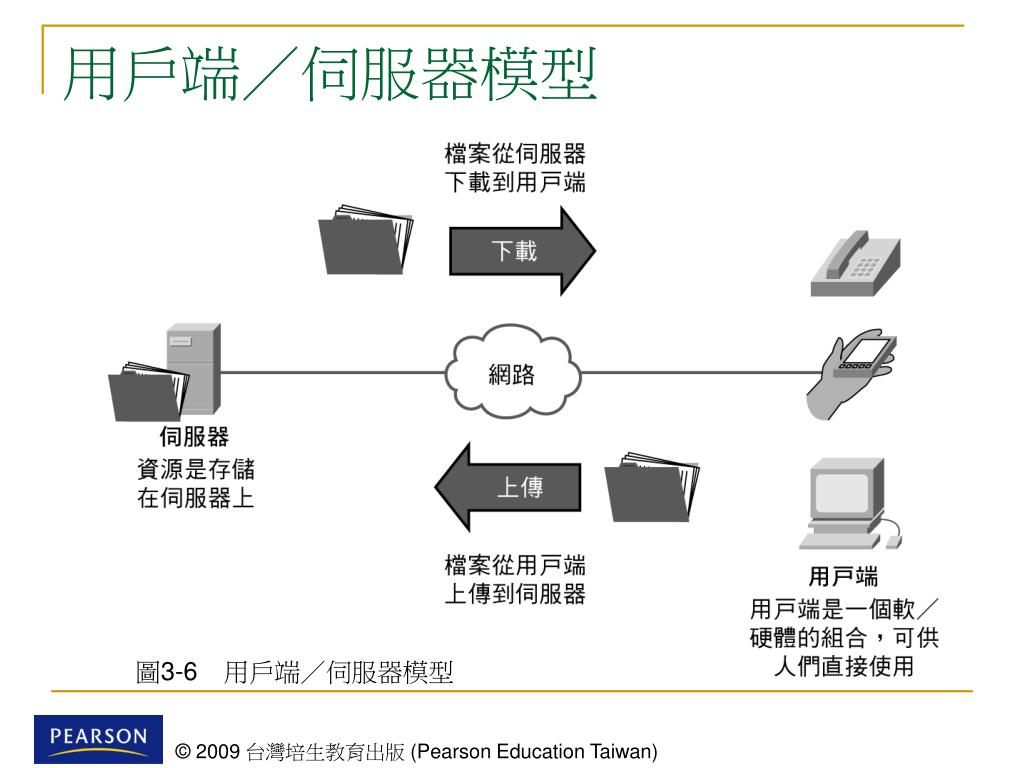 用戶端／伺服器模型

檔案從伺服器下載到用戶端

下載

網路

伺服器
資源是存儲在伺服器上

上傳

檔案從用戶端上傳到伺服器

用戶端
用戶端是一個軟／硬體的組合，可供人們直接使用

圖3-6　用戶端／伺服器模型

PEARSON

© 2009 台灣培生教育出版 (Pearson Education Taiwan)